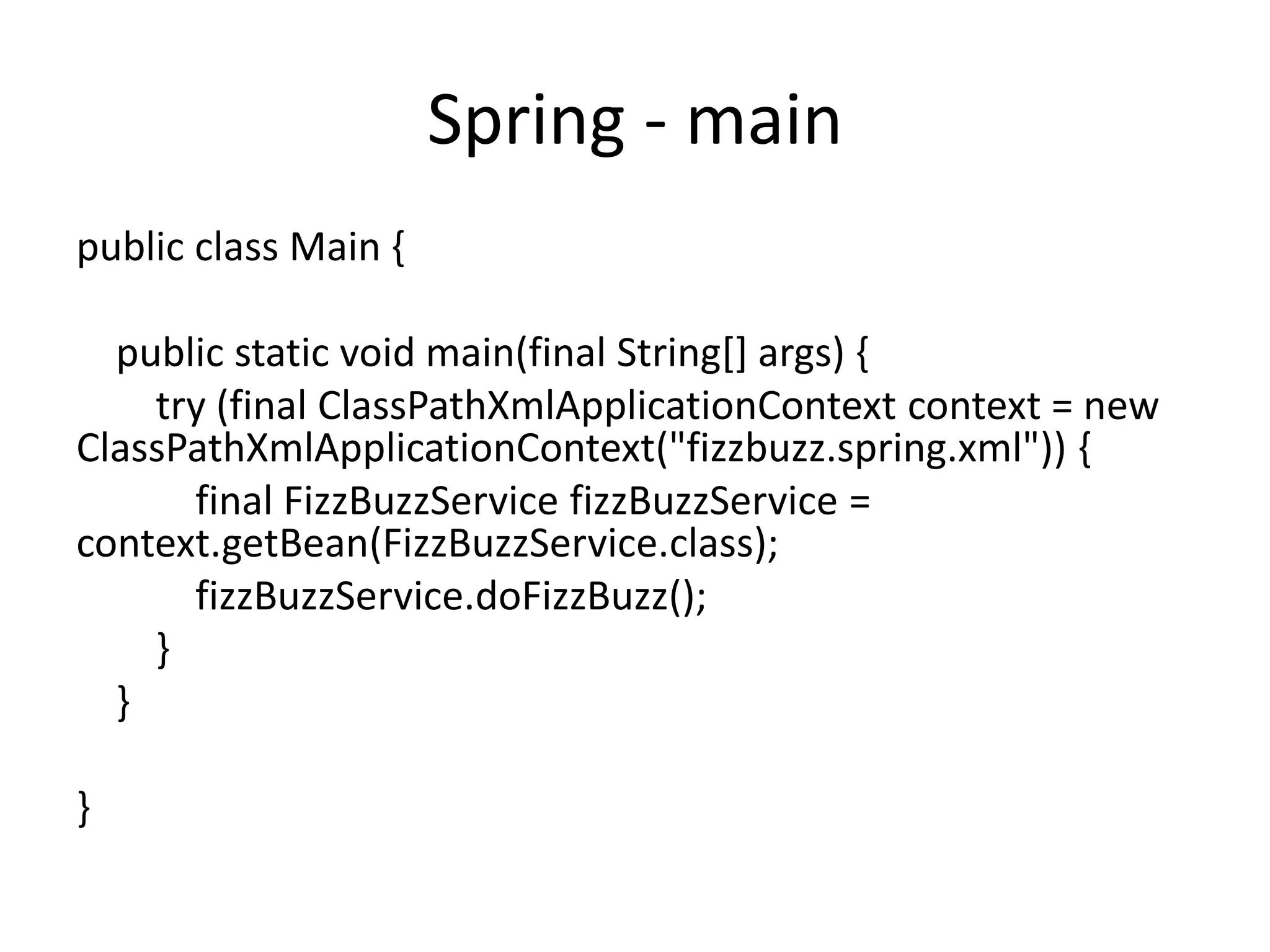 Spring - main

public class Main {

public static void main(final String[] args) {
try (final ClassPathXmlApplicationContext context = new ClassPathXmlApplicationContext("fizzbuzz.spring.xml")) {
final FizzBuzzService fizzBuzzService = context.getBean(FizzBuzzService.class);
fizzBuzzService.doFizzBuzz();
}
}

}